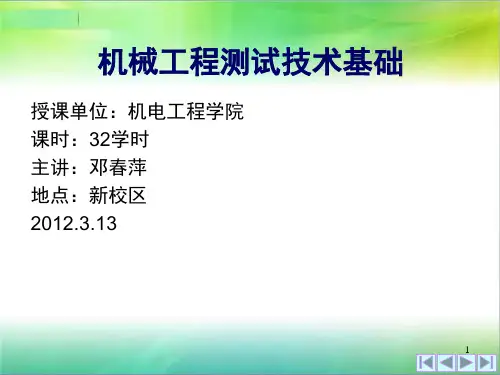 机械工程测试技术基础

授课单位：机电工程学院
课时：32学时
主讲：邓春萍
地点：新校区
2012.3.13

1